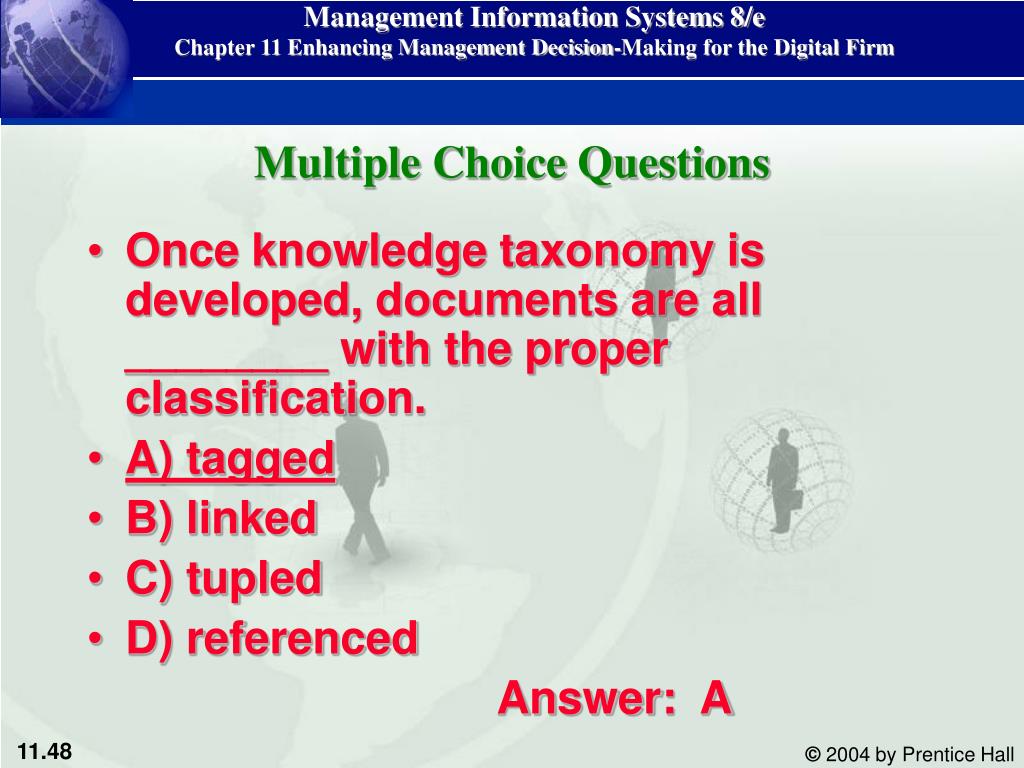 Management Information Systems 8/e
Chapter 11 Enhancing Management Decision-Making for the Digital Firm

Multiple Choice Questions

• Once knowledge taxonomy is developed, documents are all ________ with the proper classification.
• A) tagged
• B) linked
• C) tupled
• D) referenced

Answer: A

11.48

© 2004 by Prentice Hall